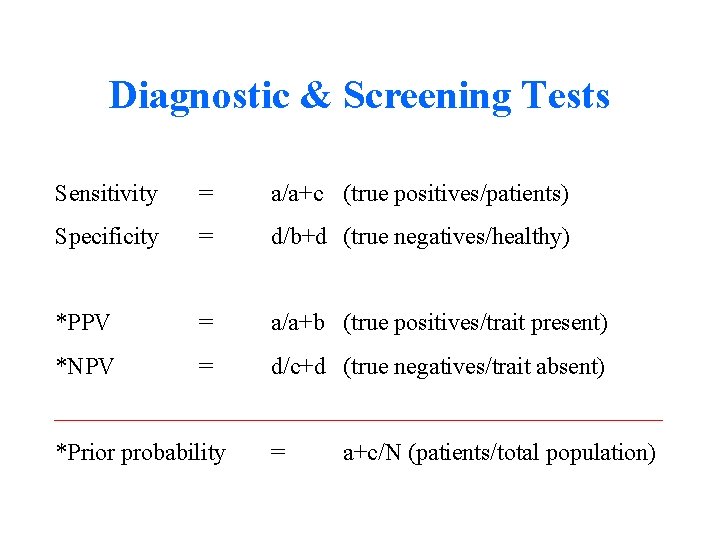 Diagnostic & Screening Tests

Sensitivity = a/a+c (true positives/patients)

Specificity = d/b+d (true negatives/healthy)

*PPV = a/a+b (true positives/trait present)

*NPV = d/c+d (true negatives/trait absent)

*Prior probability = a+c/N (patients/total population)